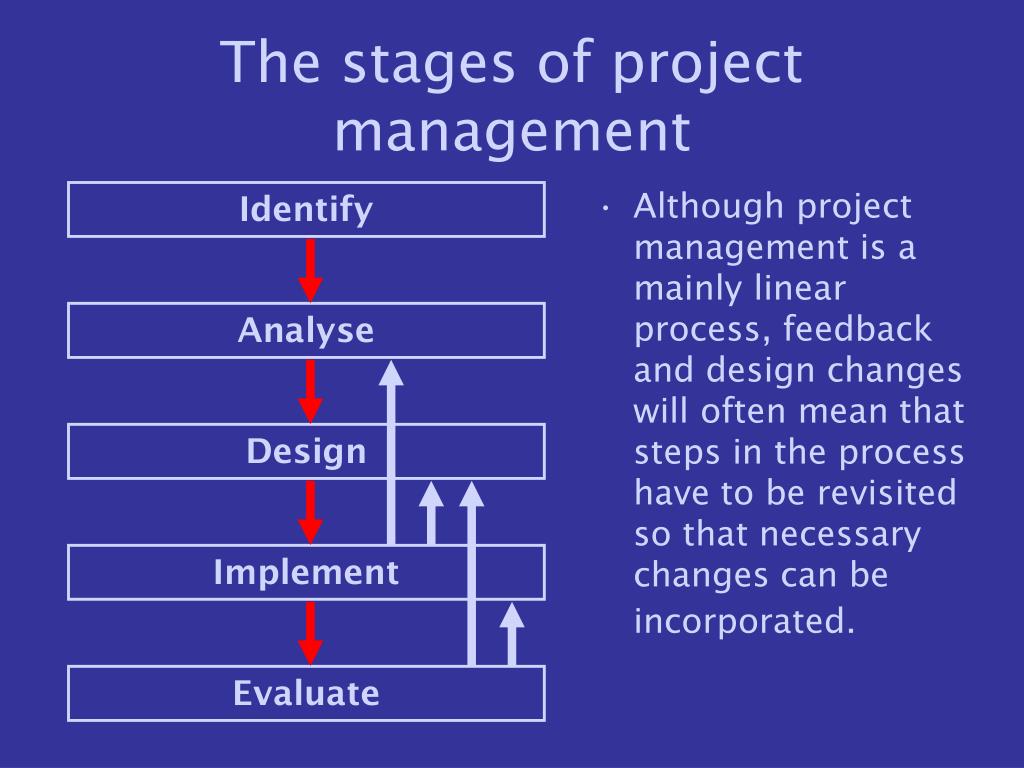 The stages of project management

Identify

Analyse

Design

Implement

Evaluate

• Although project management is a mainly linear process, feedback and design changes will often mean that steps in the process have to be revisited so that necessary changes can be incorporated.